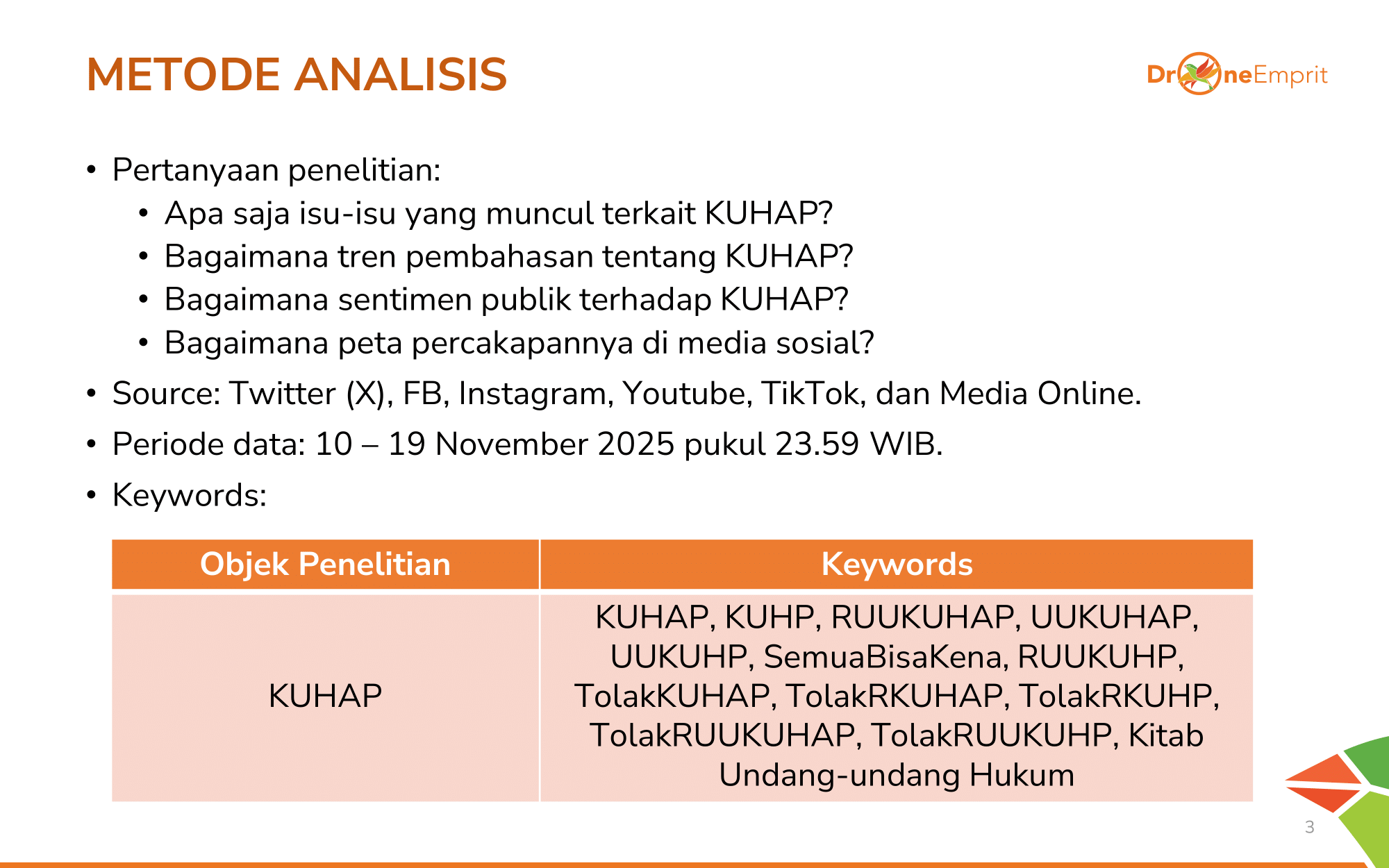 METODE ANALISIS

DroneEmprit

• Pertanyaan penelitian:
  • Apa saja isu-isu yang muncul terkait KUHAP?
  • Bagaimana tren pembahasan tentang KUHAP?
  • Bagaimana sentimen publik terhadap KUHAP?
  • Bagaimana peta percakapannya di media sosial?
• Source: Twitter (X), FB, Instagram, Youtube, TikTok, dan Media Online.
• Periode data: 10 – 19 November 2025 pukul 23.59 WIB.
• Keywords:

| Objek Penelitian | Keywords |
|---|---|
| KUHAP | KUHAP, KUHP, RUUKUHAP, UUKUHAP, UUKUHP, SemuaBisaKena, RUUKUHP, TolakKUHAP, TolakRKUHAP, TolakRKUHP, TolakRUUKUHAP, TolakRUUKUHP, Kitab Undang-undang Hukum |

3